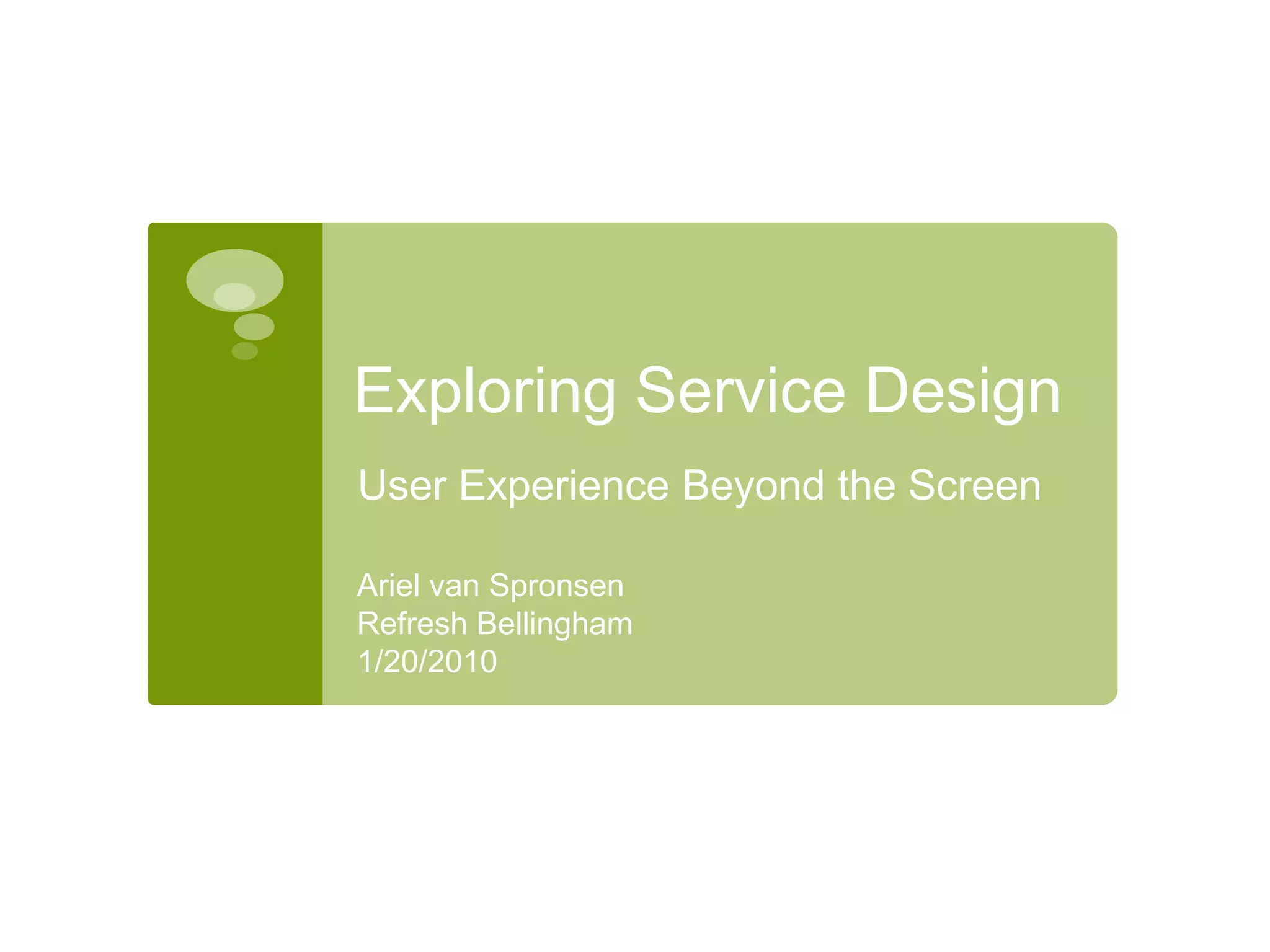 Exploring Service Design

User Experience Beyond the Screen

Ariel van Spronsen
Refresh Bellingham
1/20/2010